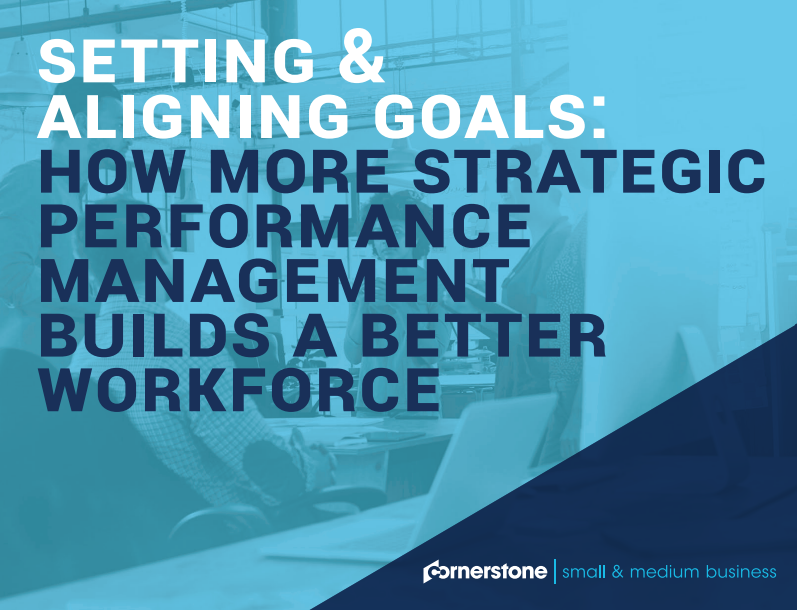 SETTING & ALIGNING GOALS: HOW MORE STRATEGIC PERFORMANCE MANAGEMENT BUILDS A BETTER WORKFORCE

cornerstone | small & medium business